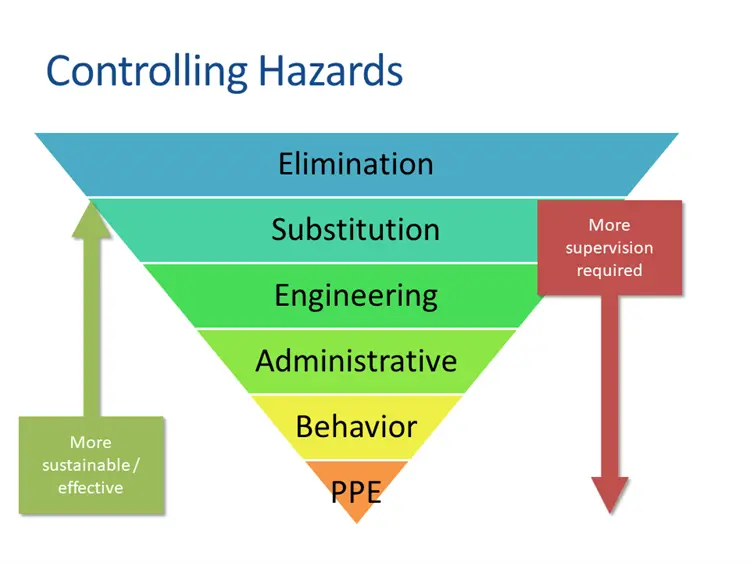 Controlling Hazards

Elimination

Substitution

Engineering

Administrative

Behavior

PPE

More supervision required

More sustainable / effective